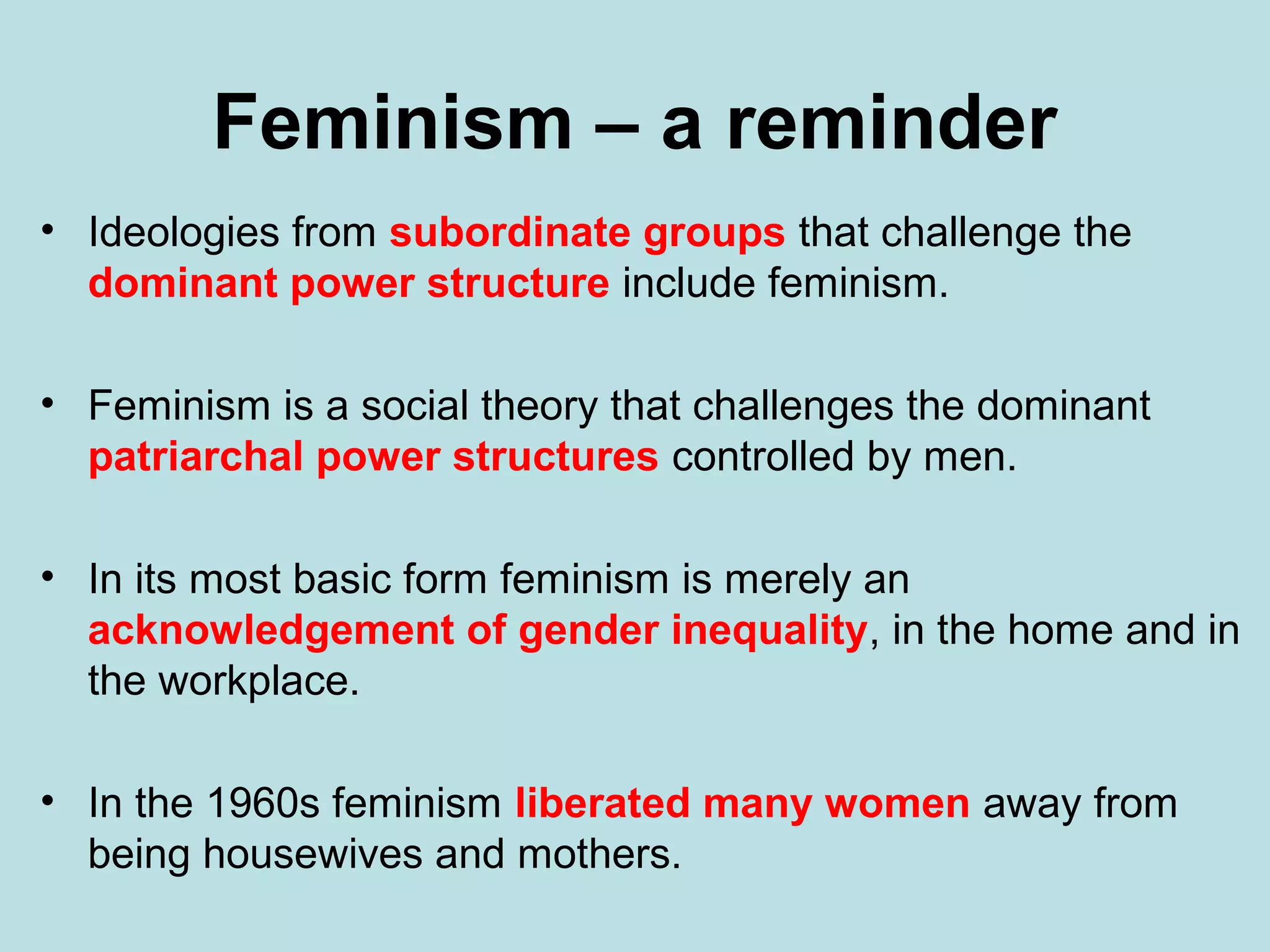 Feminism – a reminder

• Ideologies from subordinate groups that challenge the dominant power structure include feminism.

• Feminism is a social theory that challenges the dominant patriarchal power structures controlled by men.

• In its most basic form feminism is merely an acknowledgement of gender inequality, in the home and in the workplace.

• In the 1960s feminism liberated many women away from being housewives and mothers.